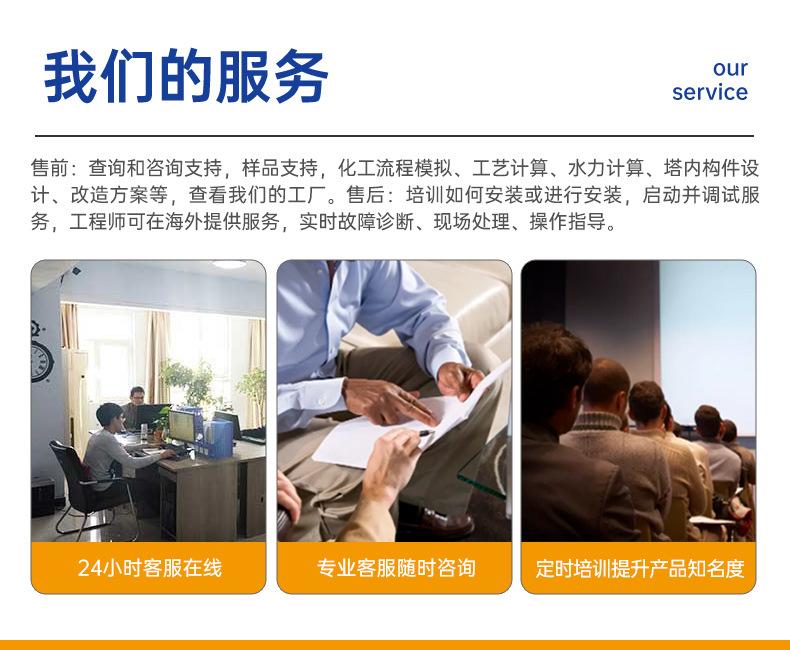 我们的服务

our
service

售前：查询和咨询支持，样品支持，化工流程模拟、工艺计算、水力计算、塔内构件设计、改造方案等，查看我们的工厂。售后：培训如何安装或进行安装，启动并调试服务，工程师可在海外提供服务，实时故障诊断、现场处理、操作指导。

24小时客服在线

专业客服随时咨询

定时培训提升产品知名度